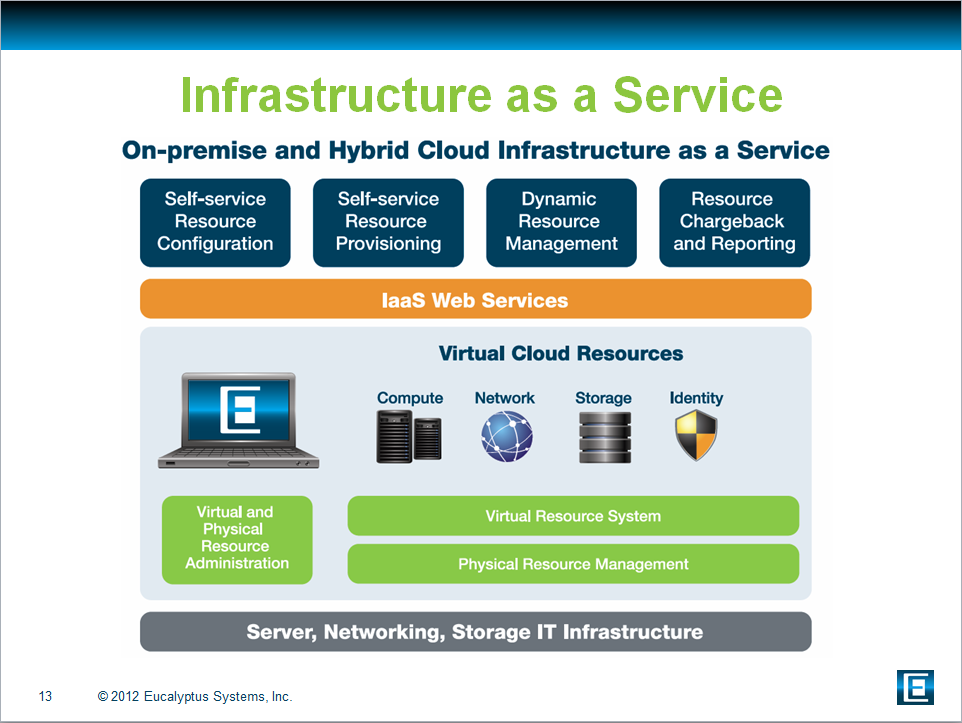 Infrastructure as a Service

On-premise and Hybrid Cloud Infrastructure as a Service

Self-service Resource Configuration

Self-service Resource Provisioning

Dynamic Resource Management

Resource Chargeback and Reporting

IaaS Web Services

Virtual Cloud Resources

Compute

Network

Storage

Identity

Virtual and Physical Resource Administration

Virtual Resource System

Physical Resource Management

Server, Networking, Storage IT Infrastructure

13 © 2012 Eucalyptus Systems, Inc.